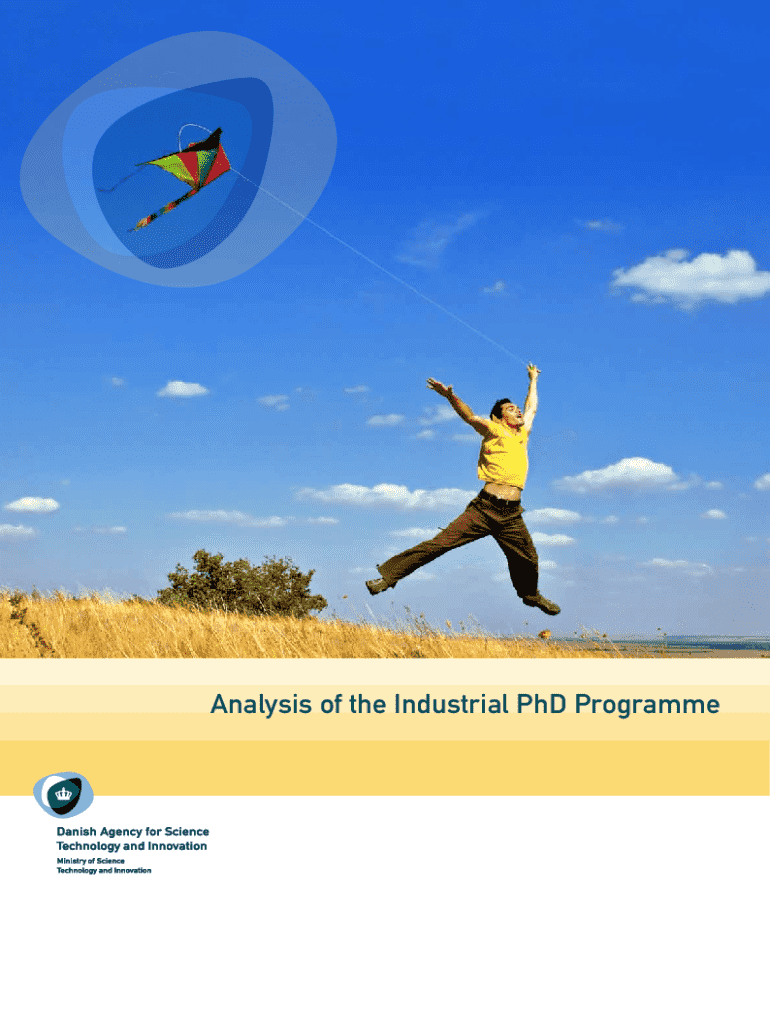 Analysis of the Industrial PhD Programme

Danish Agency for Science Technology and Innovation
Ministry of Science Technology and Innovation